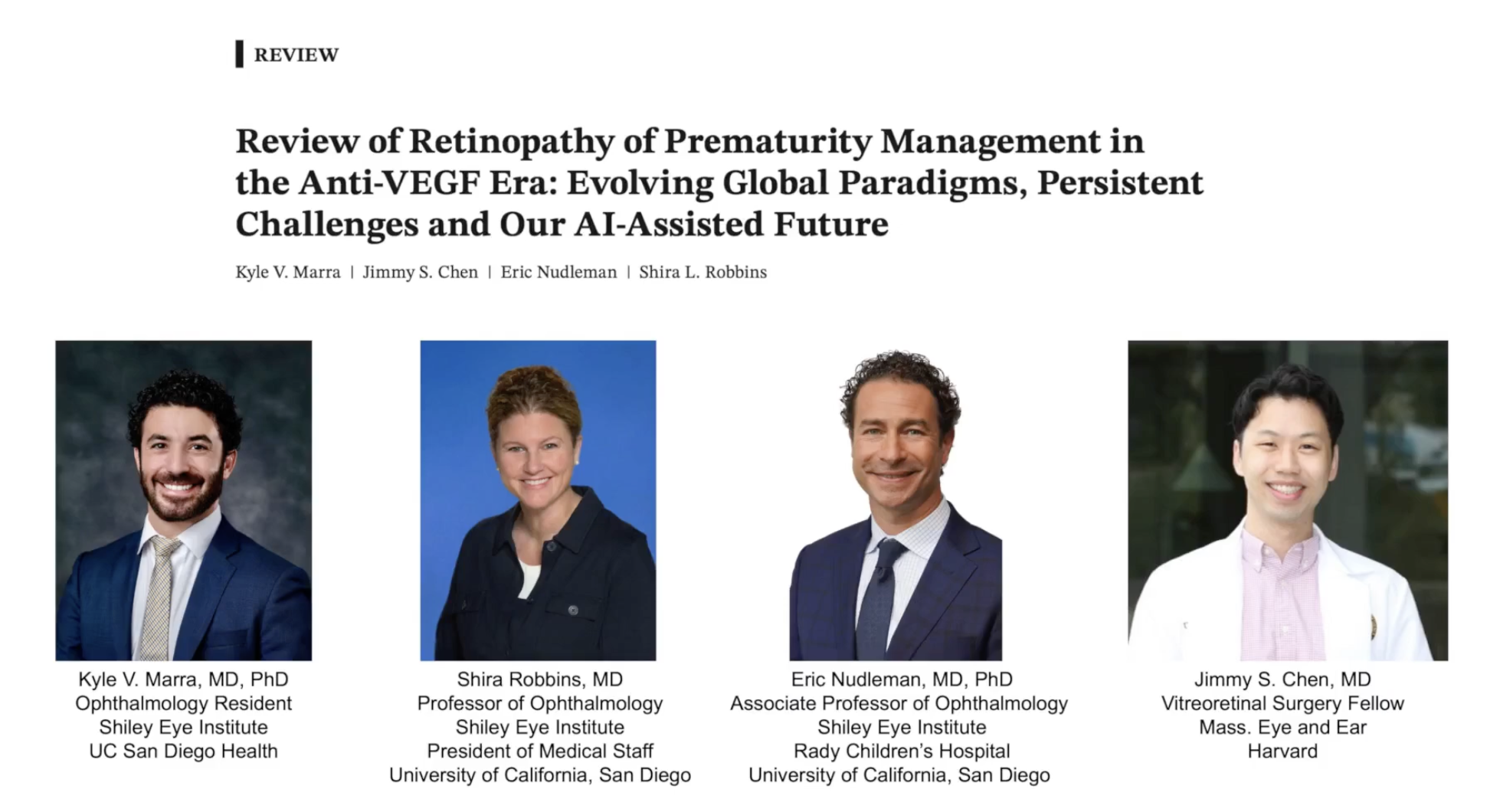 REVIEW

Review of Retinopathy of Prematurity Management in the Anti-VEGF Era: Evolving Global Paradigms, Persistent Challenges and Our AI-Assisted Future

Kyle V. Marra | Jimmy S. Chen | Eric Nudleman | Shira L. Robbins

Kyle V. Marra, MD, PhD
Ophthalmology Resident
Shiley Eye Institute
UC San Diego Health

Shira Robbins, MD
Professor of Ophthalmology
Shiley Eye Institute
President of Medical Staff
University of California, San Diego

Eric Nudleman, MD, PhD
Associate Professor of Ophthalmology
Shiley Eye Institute
Rady Children's Hospital
University of California, San Diego

Jimmy S. Chen, MD
Vitreoretinal Surgery Fellow
Mass. Eye and Ear
Harvard